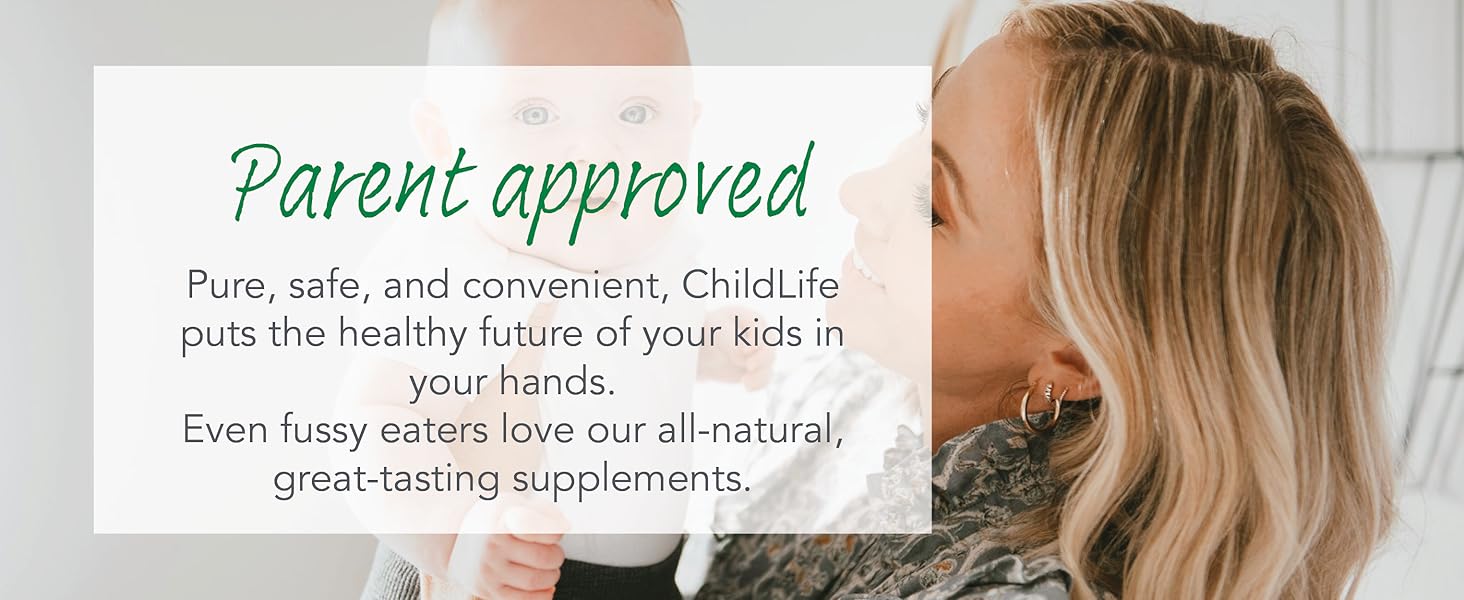 Parent approved

Pure, safe, and convenient, ChildLife puts the healthy future of your kids in your hands.
Even fussy eaters love our all-natural, great-tasting supplements.